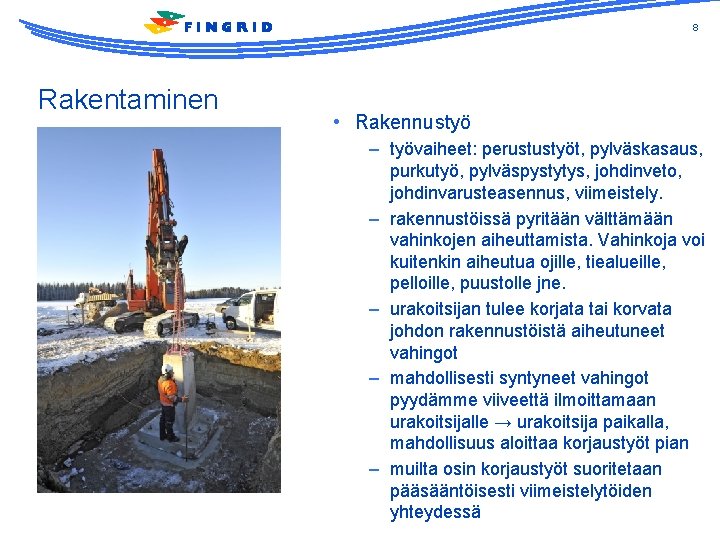 FINGRID

8

Rakentaminen

• Rakennustyö
– työvaiheet: perustustyöt, pylväskasaus, purkutyö, pylväspystytys, johdinveto, johdinvarusteasennus, viimeistely.
– rakennustöissä pyritään välttämään vahinkojen aiheuttamista. Vahinkoja voi kuitenkin aiheutua ojille, tiealueille, pelloille, puustolle jne.
– urakoitsijan tulee korjata tai korvata johdon rakennustöistä aiheutuneet vahingot
– mahdollisesti syntyneet vahingot pyydämme viiveettä ilmoittamaan urakoitsijalle → urakoitsija paikalla, mahdollisuus aloittaa korjaustyöt pian
– muilta osin korjaustyöt suoritetaan pääsääntöisesti viimeistelytöiden yhteydessä